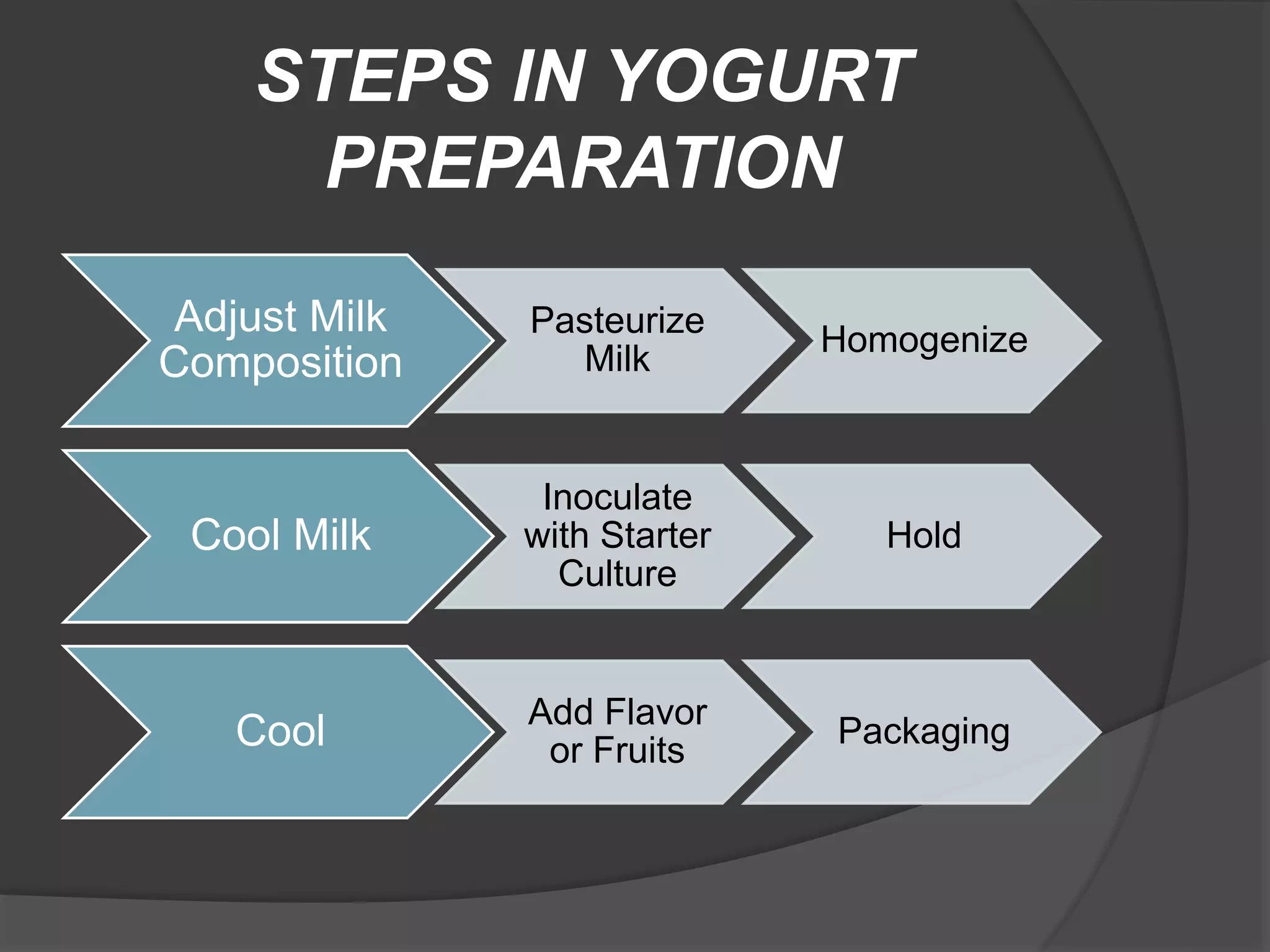 STEPS IN YOGURT PREPARATION

Adjust Milk Composition

Pasteurize Milk

Homogenize

Cool Milk

Inoculate with Starter Culture

Hold

Cool

Add Flavor or Fruits

Packaging